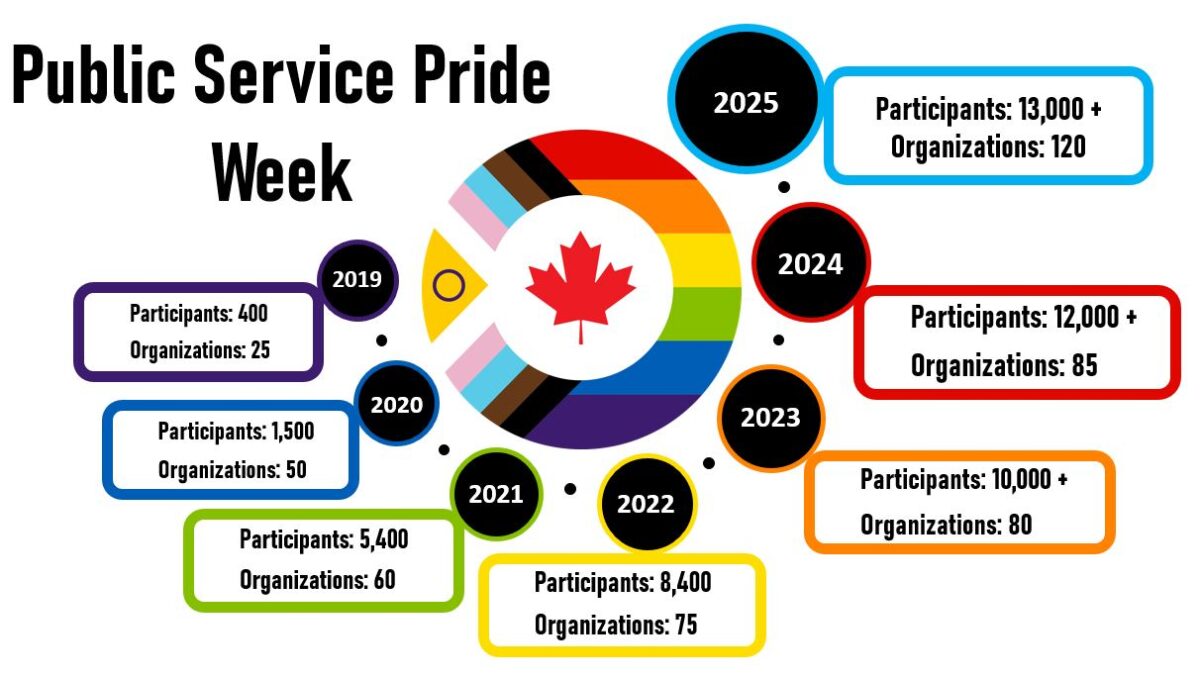 Public Service Pride Week

2019
Participants: 400
Organizations: 25

2020
Participants: 1,500
Organizations: 50

2021
Participants: 5,400
Organizations: 60

2022
Participants: 8,400
Organizations: 75

2023
Participants: 10,000 +
Organizations: 80

2024
Participants: 12,000 +
Organizations: 85

2025
Participants: 13,000 +
Organizations: 120